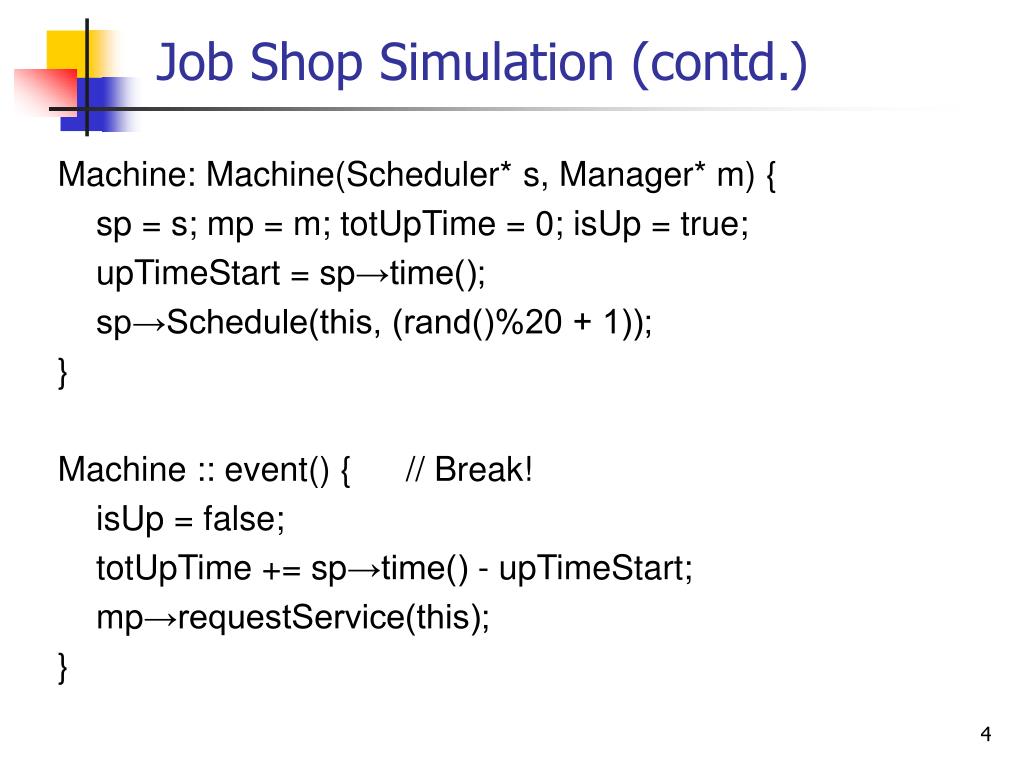 Job Shop Simulation (contd.)

Machine: Machine(Scheduler* s, Manager* m) {
sp = s; mp = m; totUpTime = 0; isUp = true;
upTimeStart = sp→time();
sp→Schedule(this, (rand()%20 + 1));
}

Machine :: event() { // Break!
isUp = false;
totUpTime += sp→time() - upTimeStart;
mp→requestService(this);
}

4